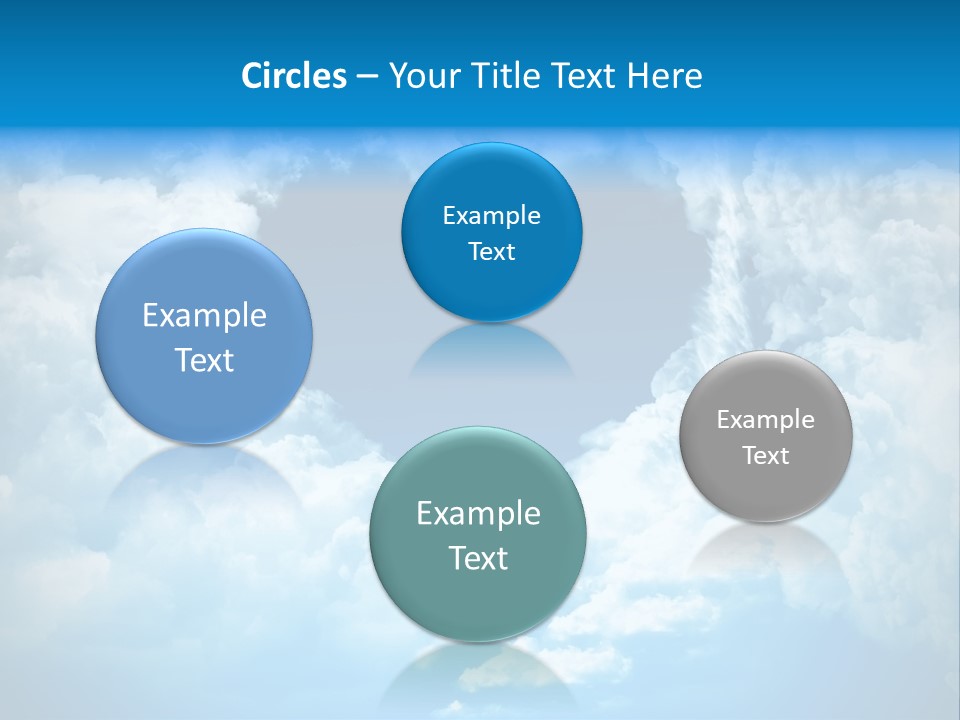 Circles – Your Title Text Here

Example Text

Example Text

Example Text

Example Text